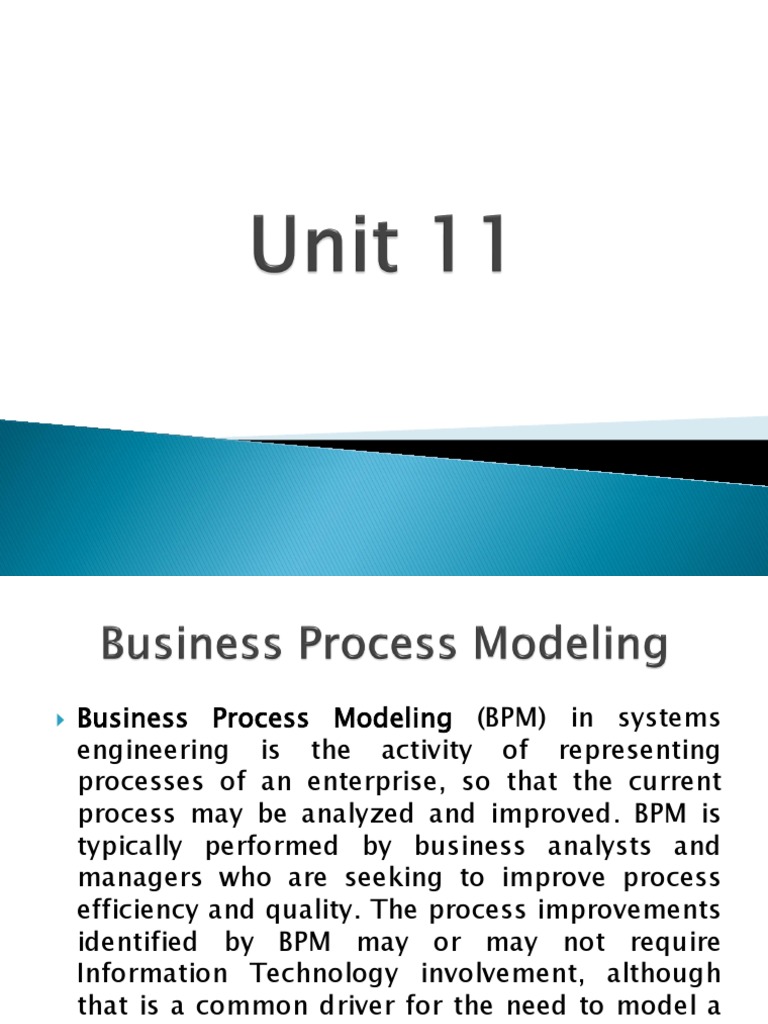 Unit 11

Business Process Modeling

Business Process Modeling (BPM) in systems engineering is the activity of representing processes of an enterprise, so that the current process may be analyzed and improved. BPM is typically performed by business analysts and managers who are seeking to improve process efficiency and quality. The process improvements identified by BPM may or may not require Information Technology involvement, although that is a common driver for the need to model a